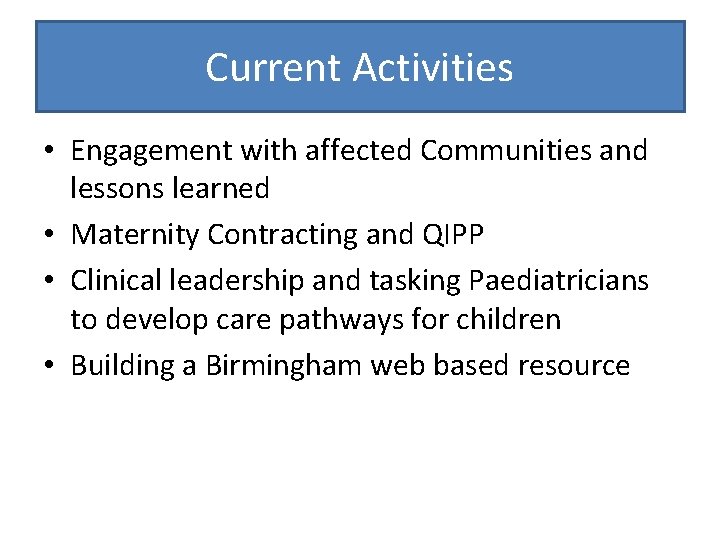 Current Activities

• Engagement with affected Communities and lessons learned
• Maternity Contracting and QIPP
• Clinical leadership and tasking Paediatricians to develop care pathways for children
• Building a Birmingham web based resource